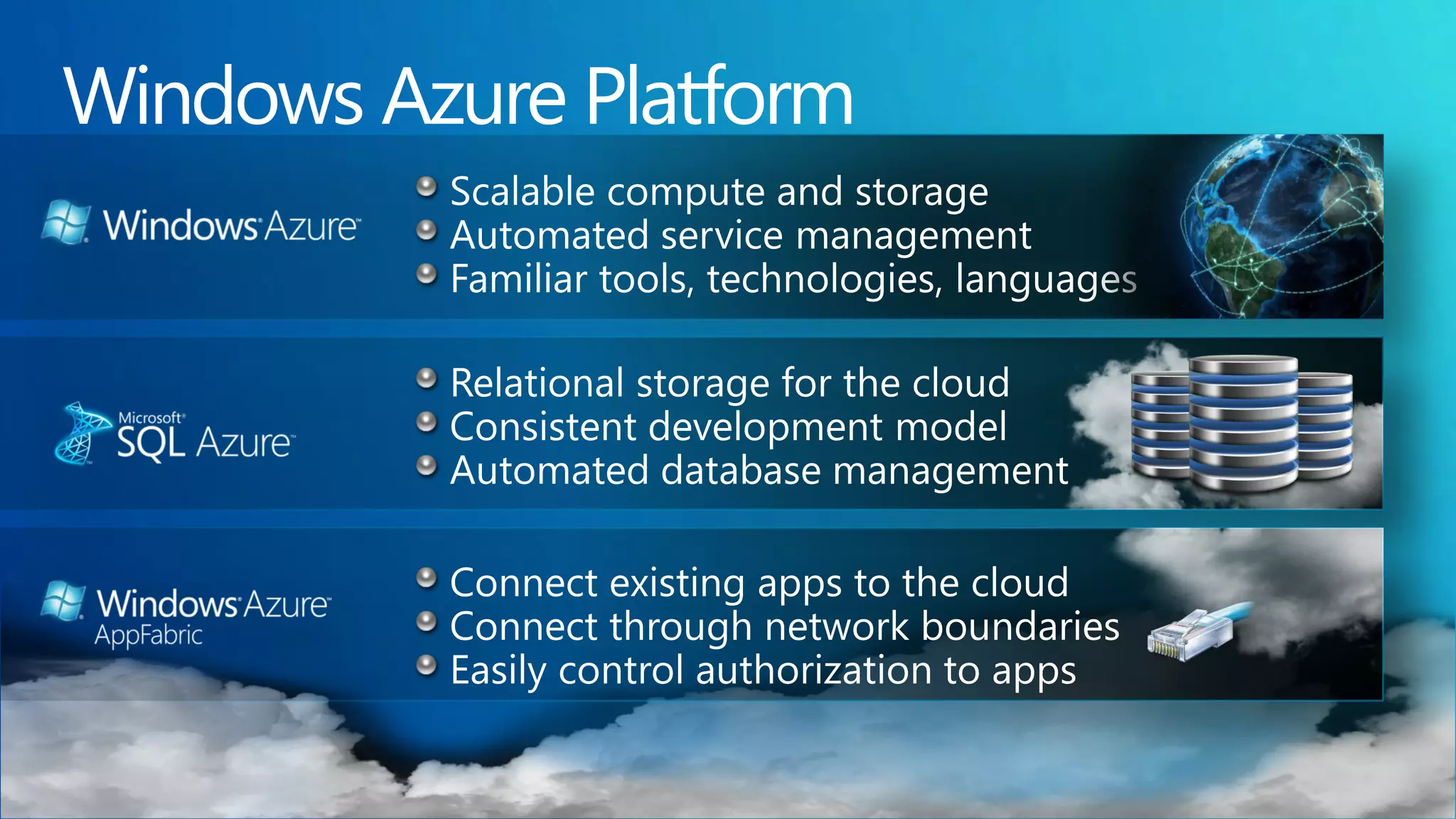 Windows Azure Platform

Windows Azure

- Scalable compute and storage
- Automated service management
- Familiar tools, technologies, languages

Microsoft SQL Azure

- Relational storage for the cloud
- Consistent development model
- Automated database management

Windows Azure AppFabric

- Connect existing apps to the cloud
- Connect through network boundaries
- Easily control authorization to apps